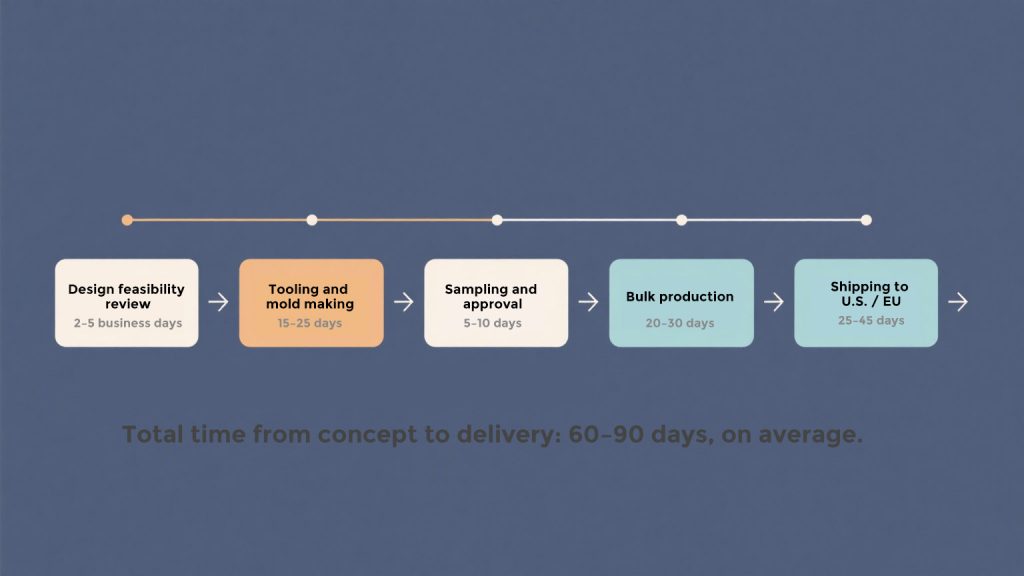 Design feasibility review
2–5 business days

Tooling and mold making
15–25 days

Sampling and approval
5–10 days

Bulk production
20–30 days

Shipping to U.S. / EU
25–45 days

Total time from concept to delivery: 60–90 days, on average.